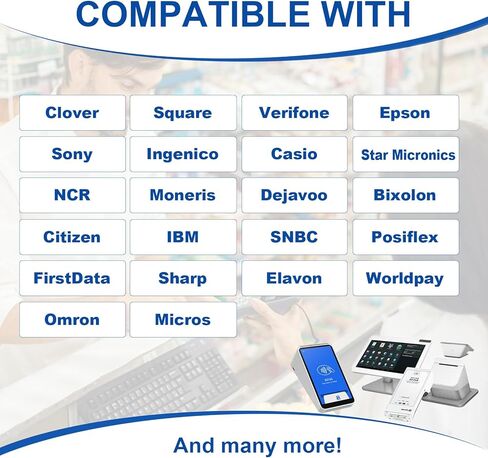 COMPATIBLE WITH

Clover
Square
Verifone
Epson
Sony
Ingenico
Casio
Star Micronics
NCR
Moneris
Dejavoo
Bixolon
Citizen
IBM
SNBC
Posiflex
FirstData
Sharp
Elavon
Worldpay
Omron
Micros

And many more!